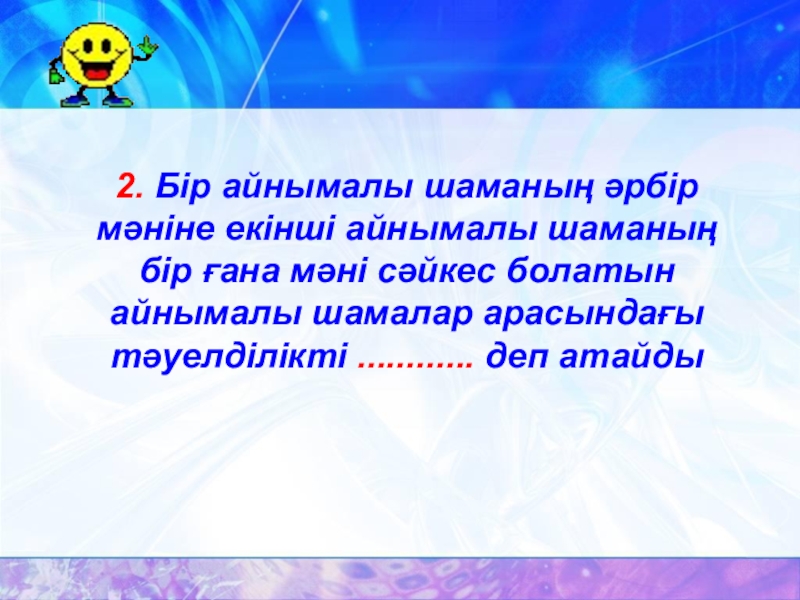 2. Бір айнымалы шаманың әрбір мәніне екінші айнымалы шаманың бір ғана мәні сәйкес болатын айнымалы шамалар арасындағы тәуелділікті ............ деп атайды